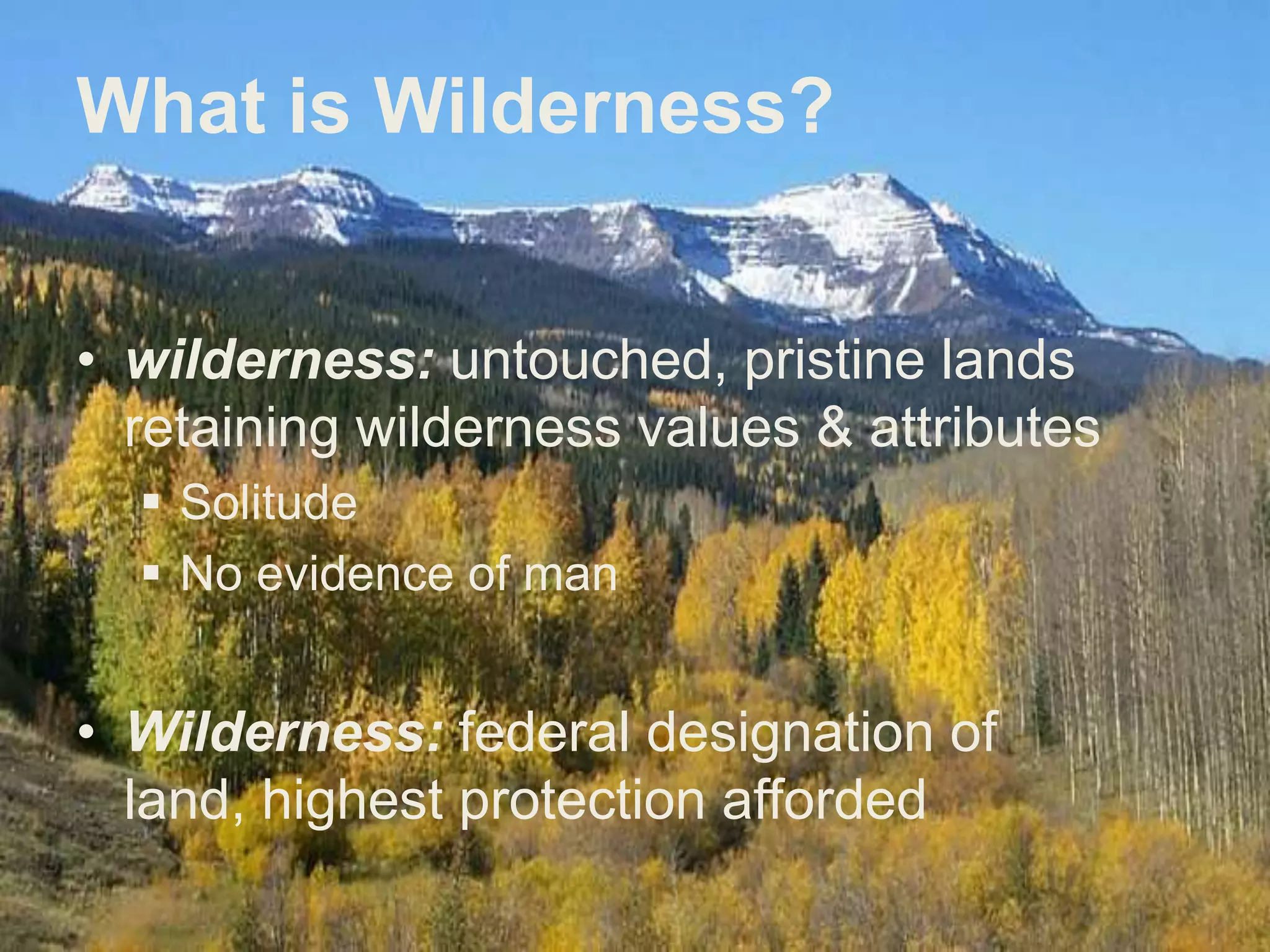 What is Wilderness?

• wilderness: untouched, pristine lands retaining wilderness values & attributes
 ▪ Solitude
 ▪ No evidence of man

• Wilderness: federal designation of land, highest protection afforded